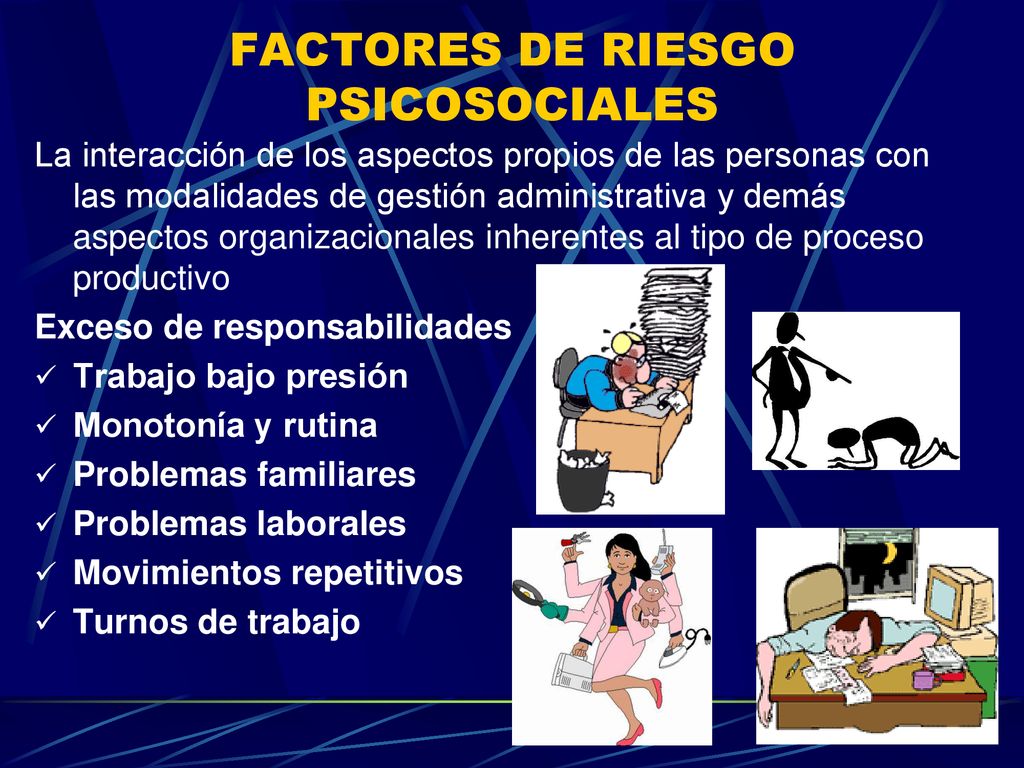 FACTORES DE RIESGO PSICOSOCIALES

La interacción de los aspectos propios de las personas con las modalidades de gestión administrativa y demás aspectos organizacionales inherentes al tipo de proceso productivo

Exceso de responsabilidades
✓ Trabajo bajo presión
✓ Monotonía y rutina
✓ Problemas familiares
✓ Problemas laborales
✓ Movimientos repetitivos
✓ Turnos de trabajo